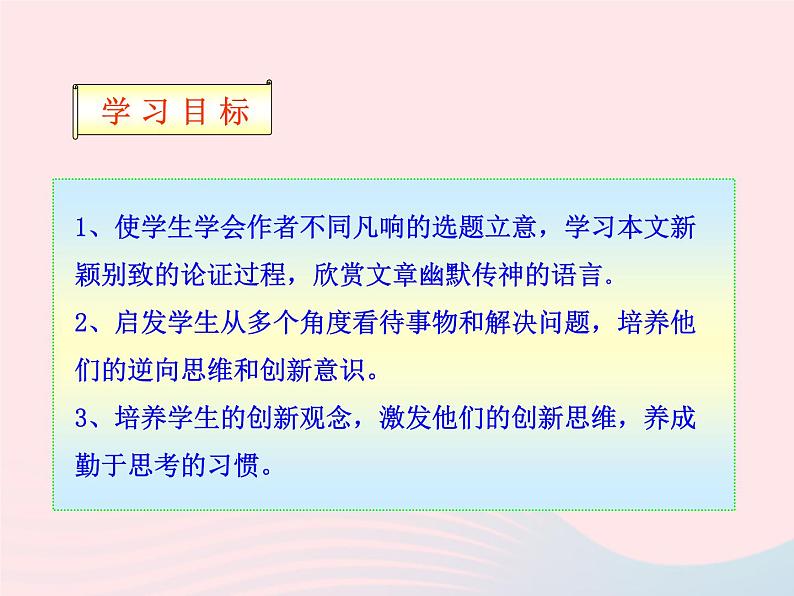 学习目标

1、使学生学会作者不同凡响的选题立意，学习本文新颖别致的论证过程，欣赏文章幽默传神的语言。

2、启发学生从多个角度看待事物和解决问题，培养他们的逆向思维和创新意识。

3、培养学生的创新观念，激发他们的创新思维，养成勤于思考的习惯。